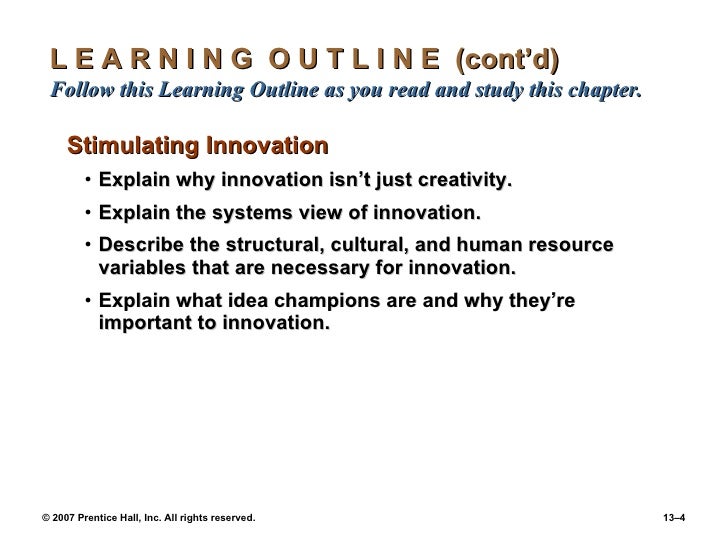 L E A R N I N G  O U T L I N E (cont'd)
Follow this Learning Outline as you read and study this chapter.

Stimulating Innovation

• Explain why innovation isn't just creativity.
• Explain the systems view of innovation.
• Describe the structural, cultural, and human resource variables that are necessary for innovation.
• Explain what idea champions are and why they're important to innovation.

© 2007 Prentice Hall, Inc. All rights reserved.

13–4